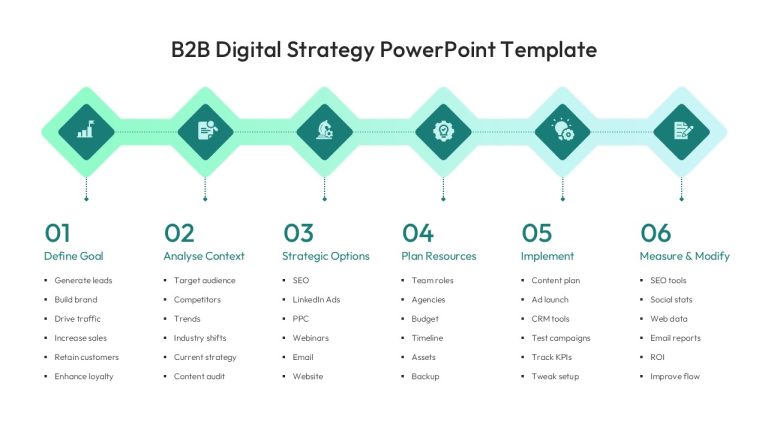 B2B Digital Strategy PowerPoint Template

01
Define Goal
- Generate leads
- Build brand
- Drive traffic
- Increase sales
- Retain customers
- Enhance loyalty

02
Analyse Context
- Target audience
- Competitors
- Trends
- Industry shifts
- Current strategy
- Content audit

03
Strategic Options
- SEO
- LinkedIn Ads
- PPC
- Webinars
- Email
- Website

04
Plan Resources
- Team roles
- Agencies
- Budget
- Timeline
- Assets
- Backup

05
Implement
- Content plan
- Ad launch
- CRM tools
- Test campaigns
- Track KPIs
- Tweak setup

06
Measure & Modify
- SEO tools
- Social stats
- Web data
- Email reports
- ROI
- Improve flow